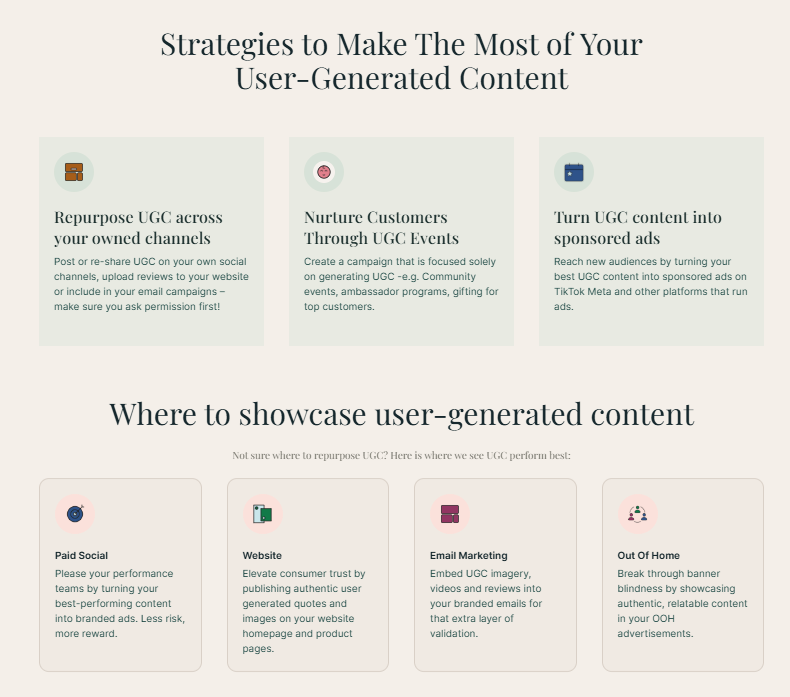 Strategies to Make The Most of Your User-Generated Content

Repurpose UGC across your owned channels

Post or re-share UGC on your own social channels, upload reviews to your website or include in your email campaigns – make sure you ask permission first!

Nurture Customers Through UGC Events

Create a campaign that is focused solely on generating UGC -e.g. Community events, ambassador programs, gifting for top customers.

Turn UGC content into sponsored ads

Reach new audiences by turning your best UGC content into sponsored ads on TikTok Meta and other platforms that run ads.

Where to showcase user-generated content

Not sure where to repurpose UGC? Here is where we see UGC perform best:

Paid Social

Please your performance teams by turning your best-performing content into branded ads. Less risk, more reward.

Website

Elevate consumer trust by publishing authentic user generated quotes and images on your website homepage and product pages.

Email Marketing

Embed UGC imagery, videos and reviews into your branded emails for that extra layer of validation.

Out Of Home

Break through banner blindness by showcasing authentic, relatable content in your OOH advertisements.